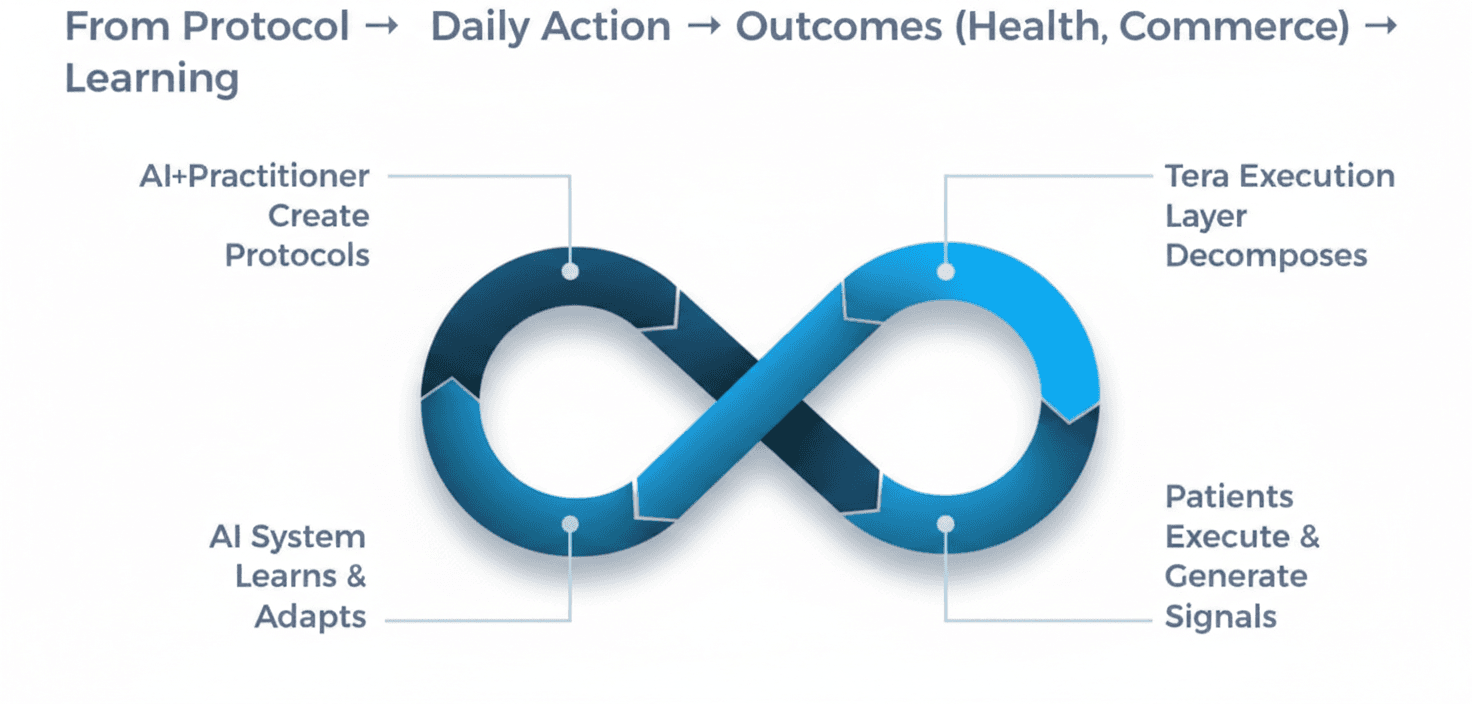 From Protocol → Daily Action → Outcomes (Health, Commerce) → Learning

AI+Practitioner Create Protocols

Tera Execution Layer Decomposes

AI System Learns & Adapts

Patients Execute & Generate Signals